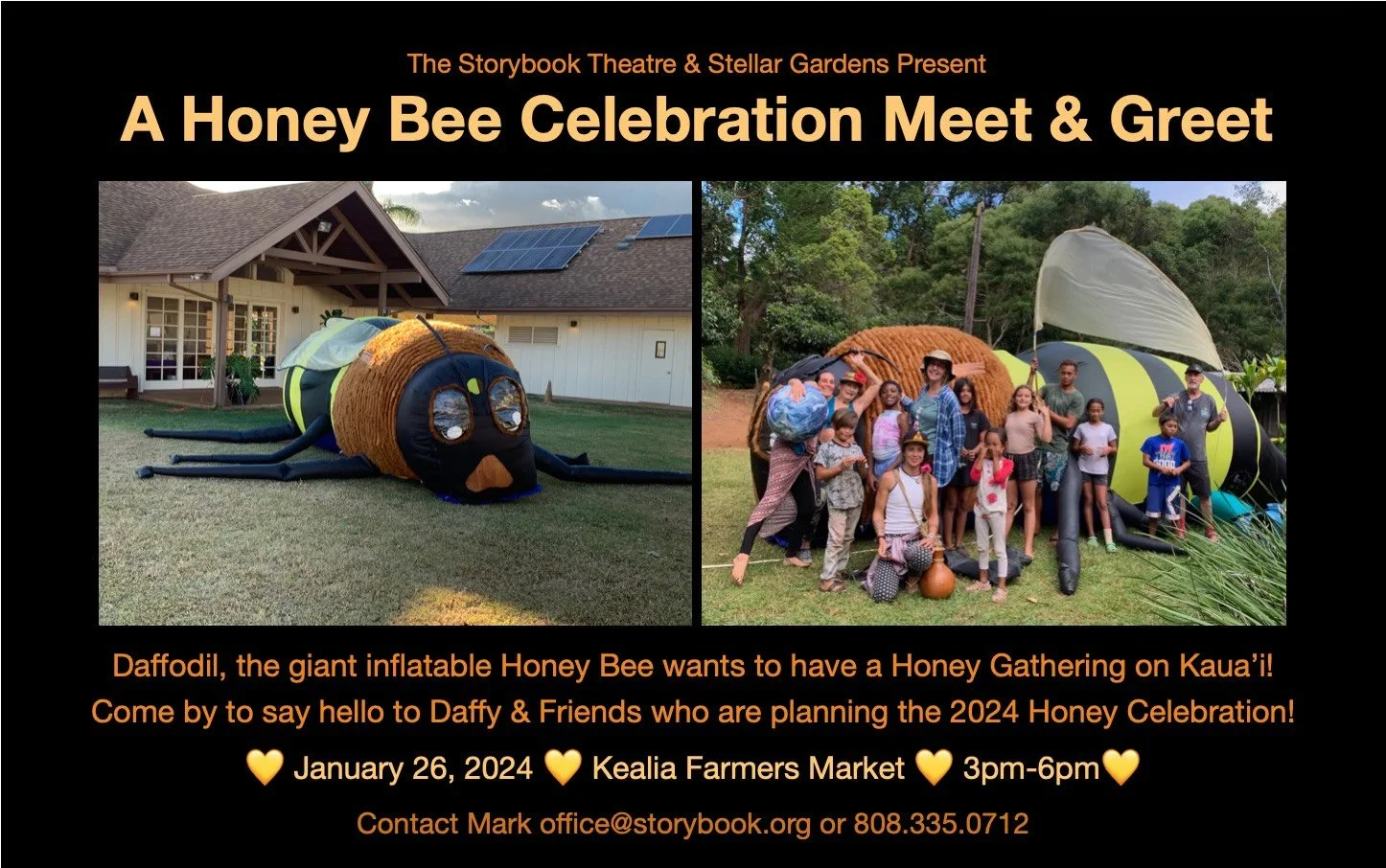 The Storybook Theatre & Stellar Gardens Present

A Honey Bee Celebration Meet & Greet

Daffodil, the giant inflatable Honey Bee wants to have a Honey Gathering on Kaua'i! Come by to say hello to Daffy & Friends who are planning the 2024 Honey Celebration!

💛 January 26, 2024 💛 Kealia Farmers Market 💛 3pm-6pm💛

Contact Mark office@storybook.org or 808.335.0712